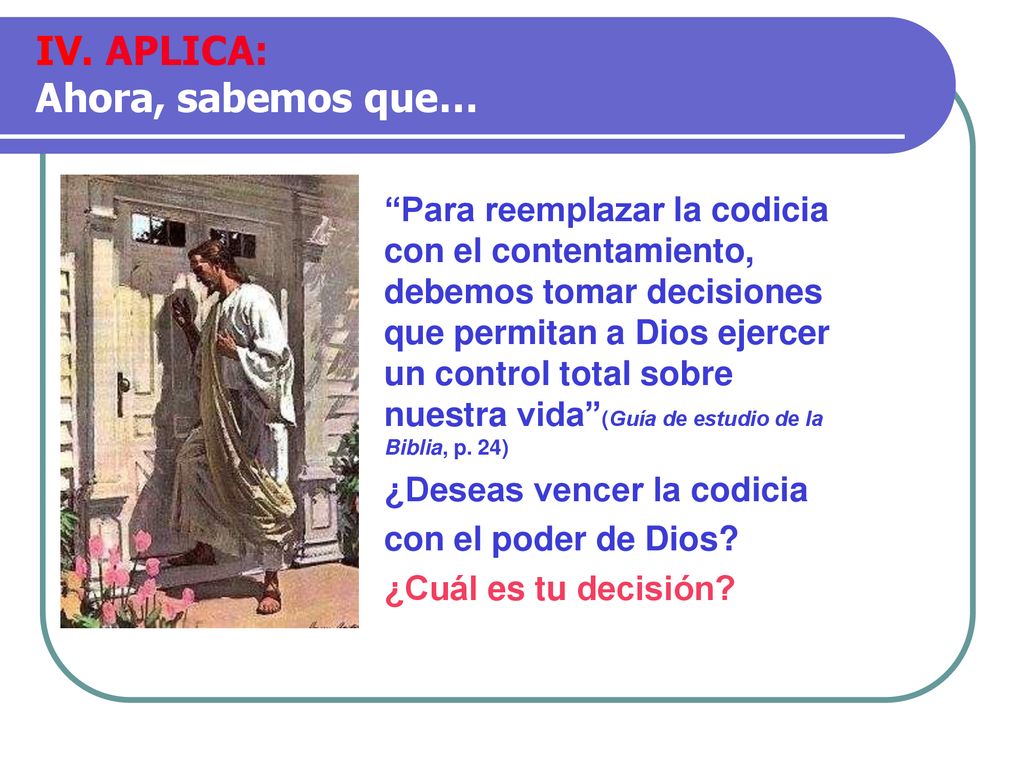 IV. APLICA:
Ahora, sabemos que…

“Para reemplazar la codicia con el contentamiento, debemos tomar decisiones que permitan a Dios ejercer un control total sobre nuestra vida”(Guía de estudio de la Biblia, p. 24)

¿Deseas vencer la codicia con el poder de Dios?

¿Cuál es tu decisión?